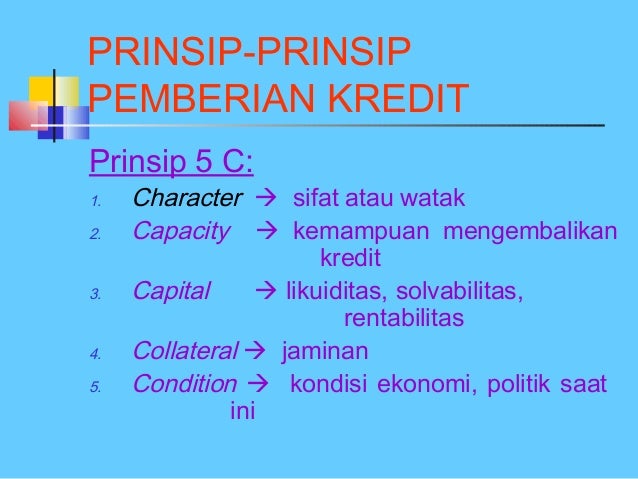 PRINSIP-PRINSIP PEMBERIAN KREDIT

Prinsip 5 C:

1. Character → sifat atau watak
2. Capacity → kemampuan mengembalikan kredit
3. Capital → likuiditas, solvabilitas, rentabilitas
4. Collateral → jaminan
5. Condition → kondisi ekonomi, politik saat ini